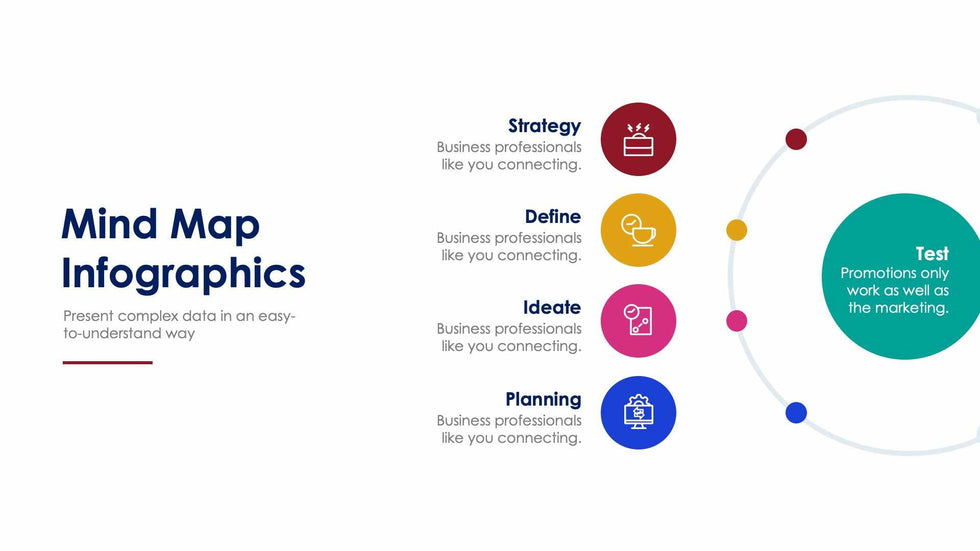 Mind Map Infographics

Present complex data in an easy-to-understand way

Strategy
Business professionals like you connecting.

Define
Business professionals like you connecting.

Ideate
Business professionals like you connecting.

Planning
Business professionals like you connecting.

Test
Promotions only work as well as the marketing.